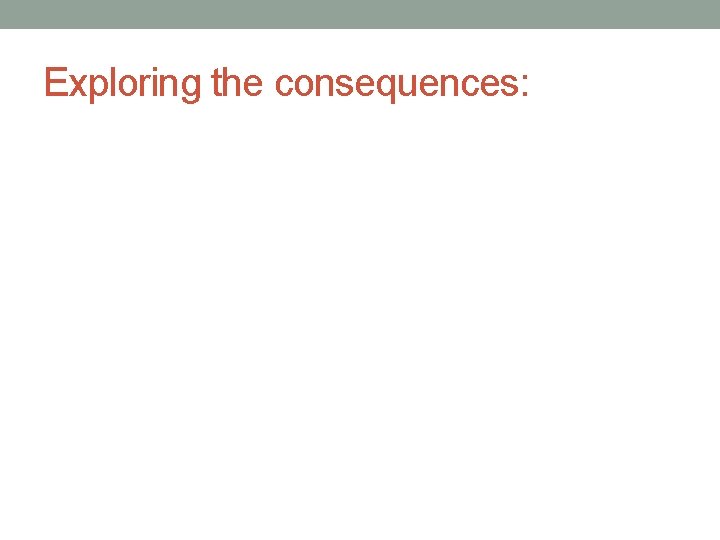 Exploring the consequences: